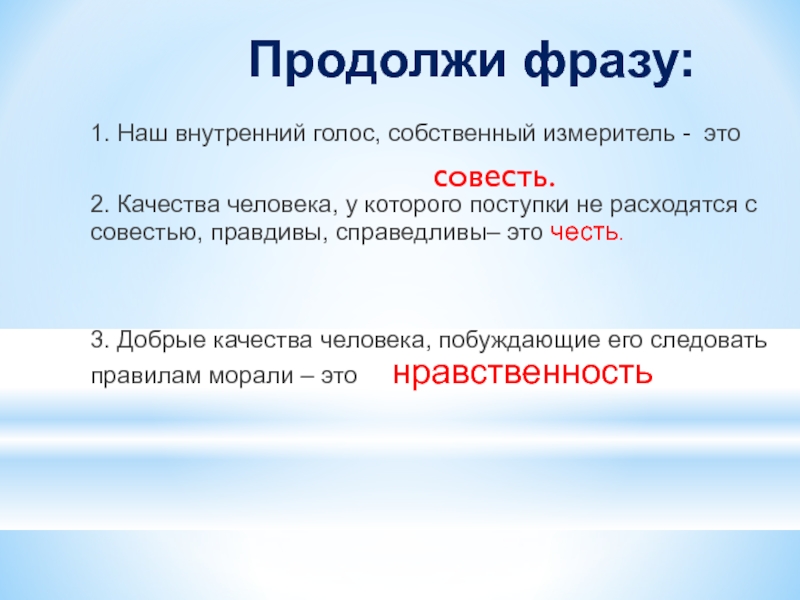 Продолжи фразу:

1. Наш внутренний голос, собственный измеритель - это

совесть.

2. Качества человека, у которого поступки не расходятся с совестью, правдивы, справедливы– это честь.

3. Добрые качества человека, побуждающие его следовать правилам морали – это нравственность